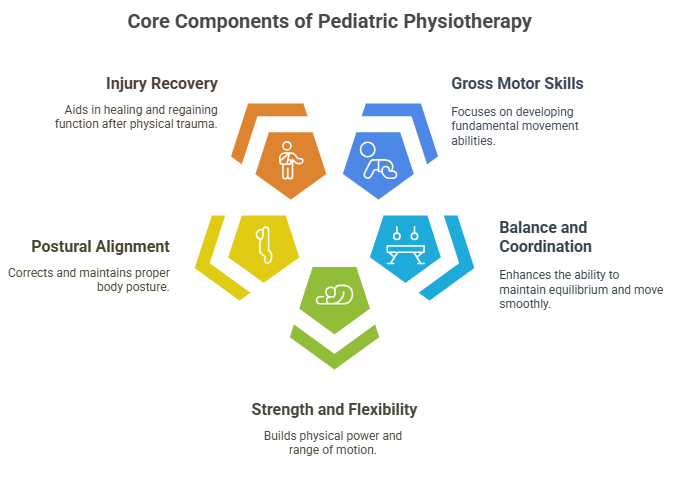 Core Components of Pediatric Physiotherapy

Injury Recovery

Aids in healing and regaining function after physical trauma.

Gross Motor Skills

Focuses on developing fundamental movement abilities.

Postural Alignment

Corrects and maintains proper body posture.

Balance and Coordination

Enhances the ability to maintain equilibrium and move smoothly.

Strength and Flexibility

Builds physical power and range of motion.